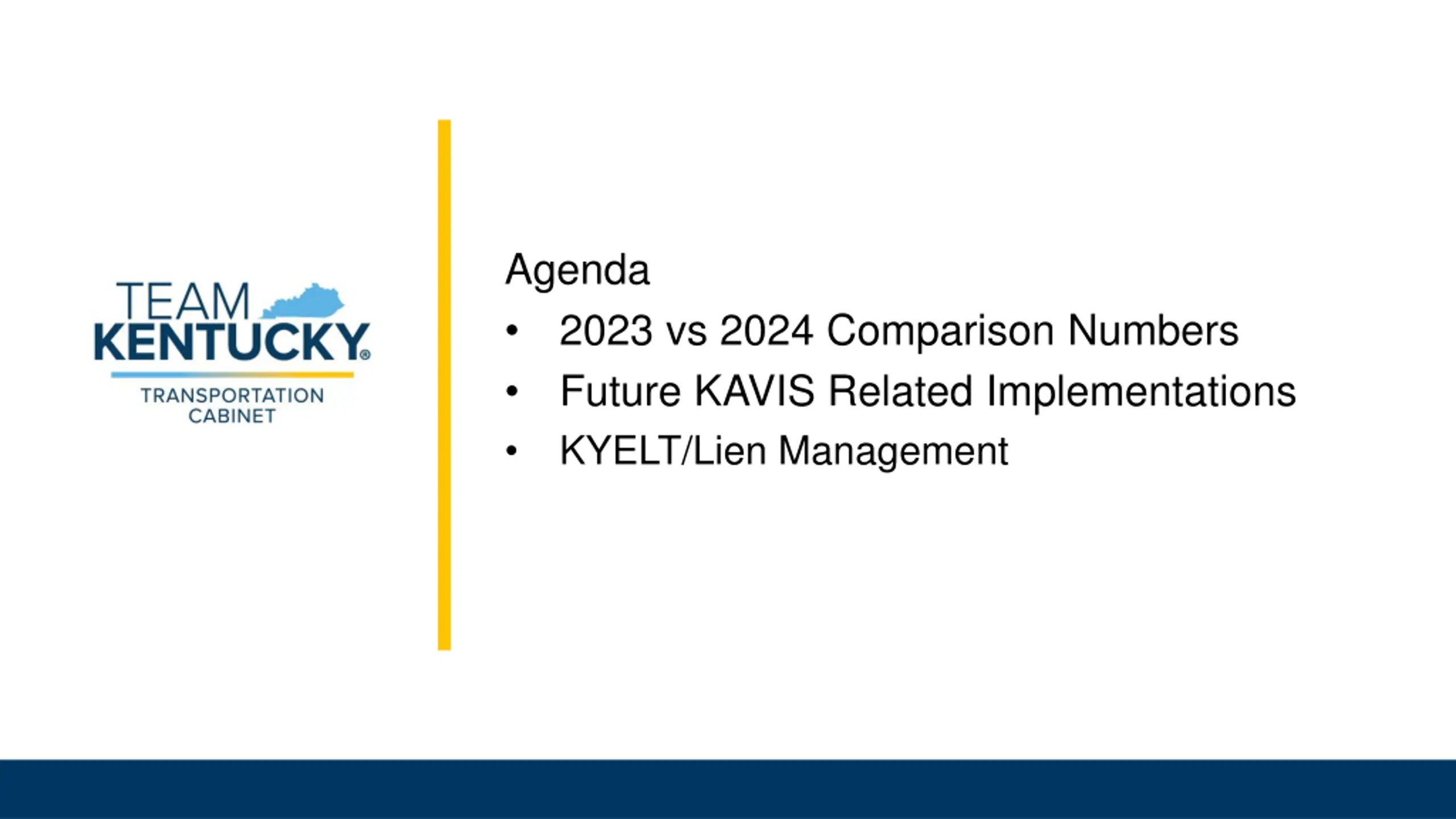 TEAM KENTUCKY®
TRANSPORTATION CABINET

Agenda
• 2023 vs 2024 Comparison Numbers
• Future KAVIS Related Implementations
• KYELT/Lien Management